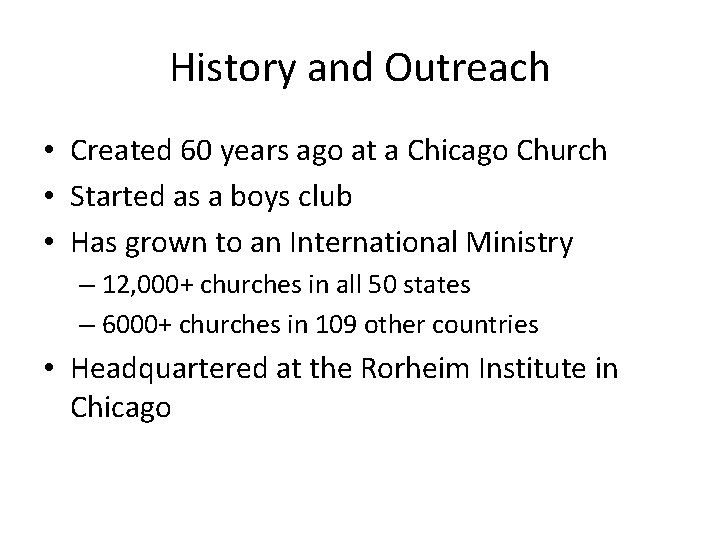 History and Outreach

• Created 60 years ago at a Chicago Church
• Started as a boys club
• Has grown to an International Ministry
– 12,000+ churches in all 50 states
– 6000+ churches in 109 other countries
• Headquartered at the Rorheim Institute in Chicago